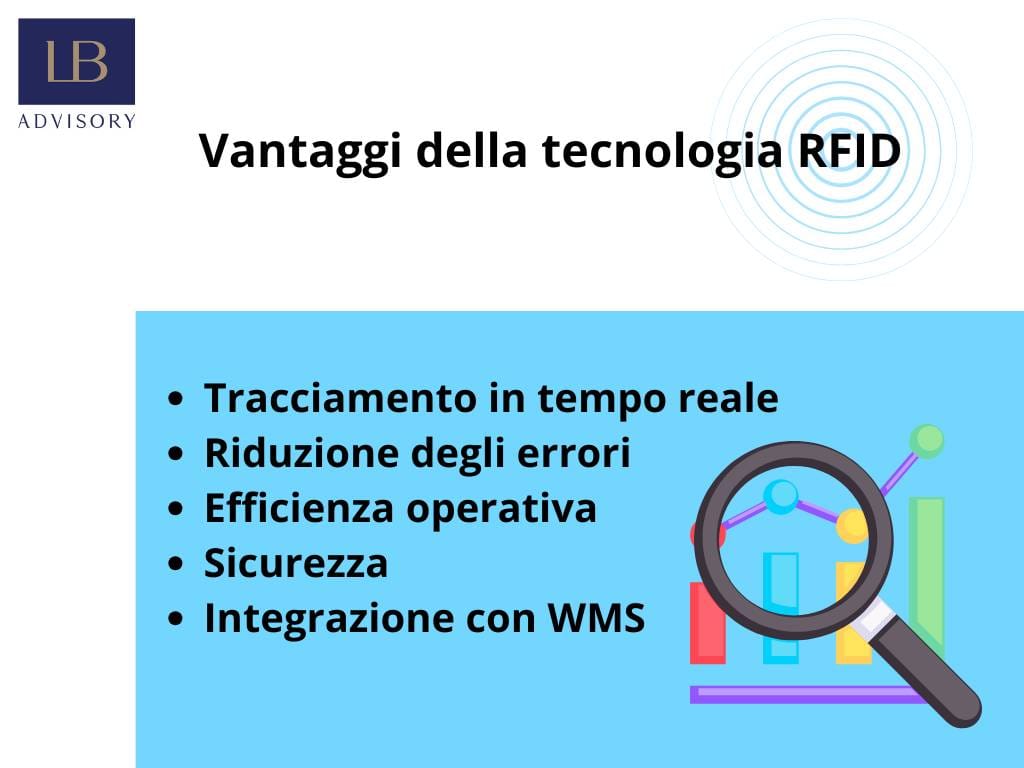 LB
ADVISORY

Vantaggi della tecnologia RFID

- Tracciamento in tempo reale
- Riduzione degli errori
- Efficienza operativa
- Sicurezza
- Integrazione con WMS